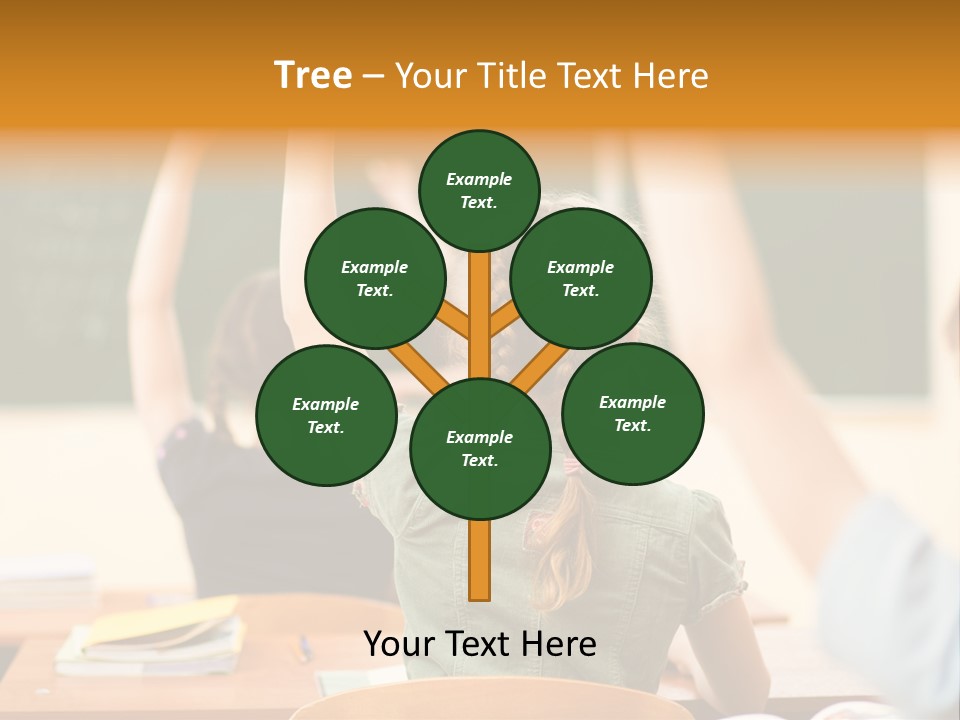 Tree – Your Title Text Here

Example Text.

Example Text.

Example Text.

Example Text.

Example Text.

Example Text.

Your Text Here